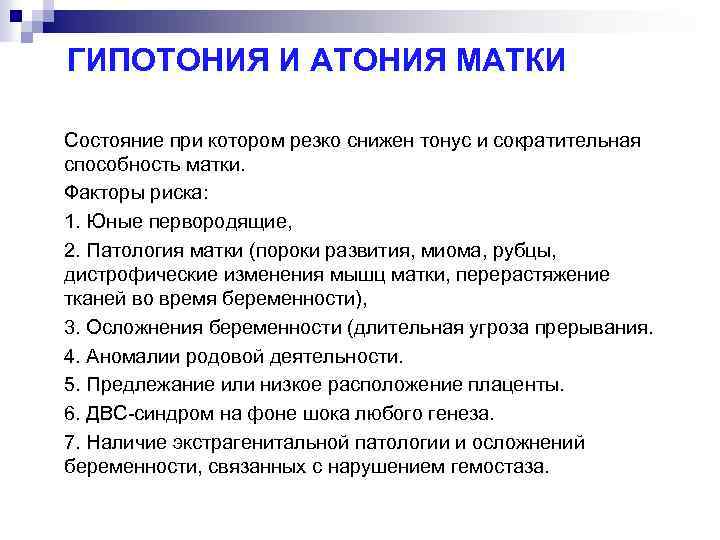 ГИПОТОНИЯ И АТОНИЯ МАТКИ

Состояние при котором резко снижен тонус и сократительная способность матки.

Факторы риска:

1. Юные первородящие,

2. Патология матки (пороки развития, миома, рубцы, дистрофические изменения мышц матки, перерастяжение тканей во время беременности),

3. Осложнения беременности (длительная угроза прерывания.

4. Аномалии родовой деятельности.

5. Предлежание или низкое расположение плаценты.

6. ДВС-синдром на фоне шока любого генеза.

7. Наличие экстрагенитальной патологии и осложнений беременности, связанных с нарушением гемостаза.